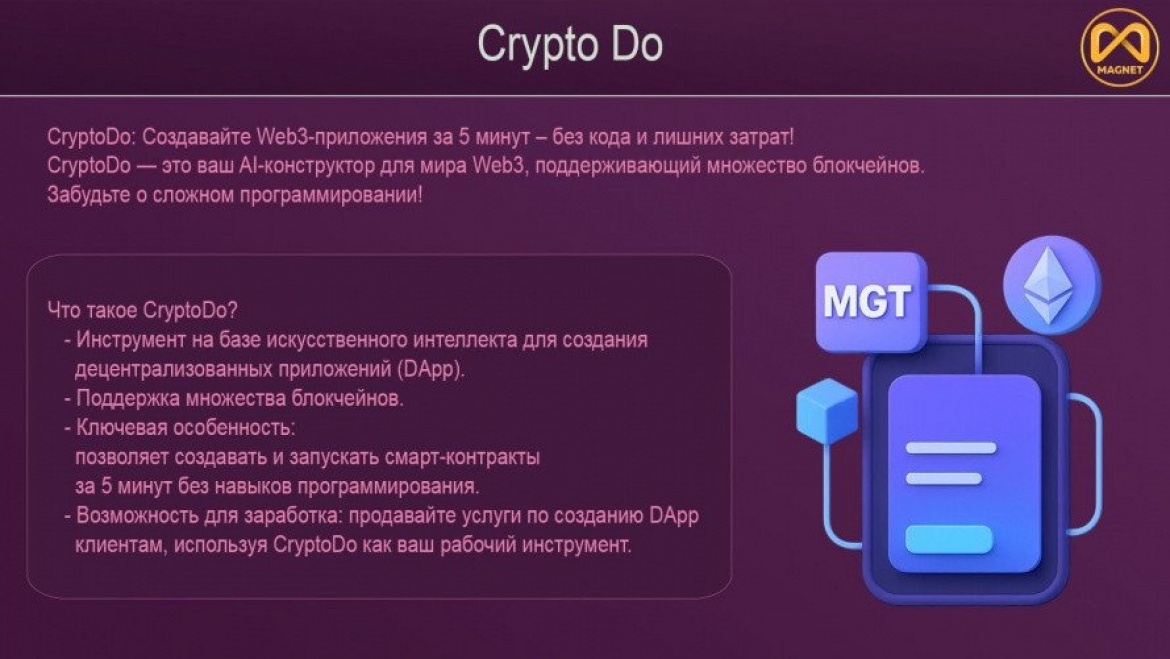 Crypto Do

MAGNET

CryptoDo: Создавайте Web3-приложения за 5 минут – без кода и лишних затрат!
CryptoDo — это ваш AI-конструктор для мира Web3, поддерживающий множество блокчейнов.
Забудьте о сложном программировании!

Что такое CryptoDo?
- Инструмент на базе искусственного интеллекта для создания децентрализованных приложений (DApp).
- Поддержка множества блокчейнов.
- Ключевая особенность:
позволяет создавать и запускать смарт-контракты за 5 минут без навыков программирования.
- Возможность для заработка: продавайте услуги по созданию DApp клиентам, используя CryptoDo как ваш рабочий инструмент.

MGT